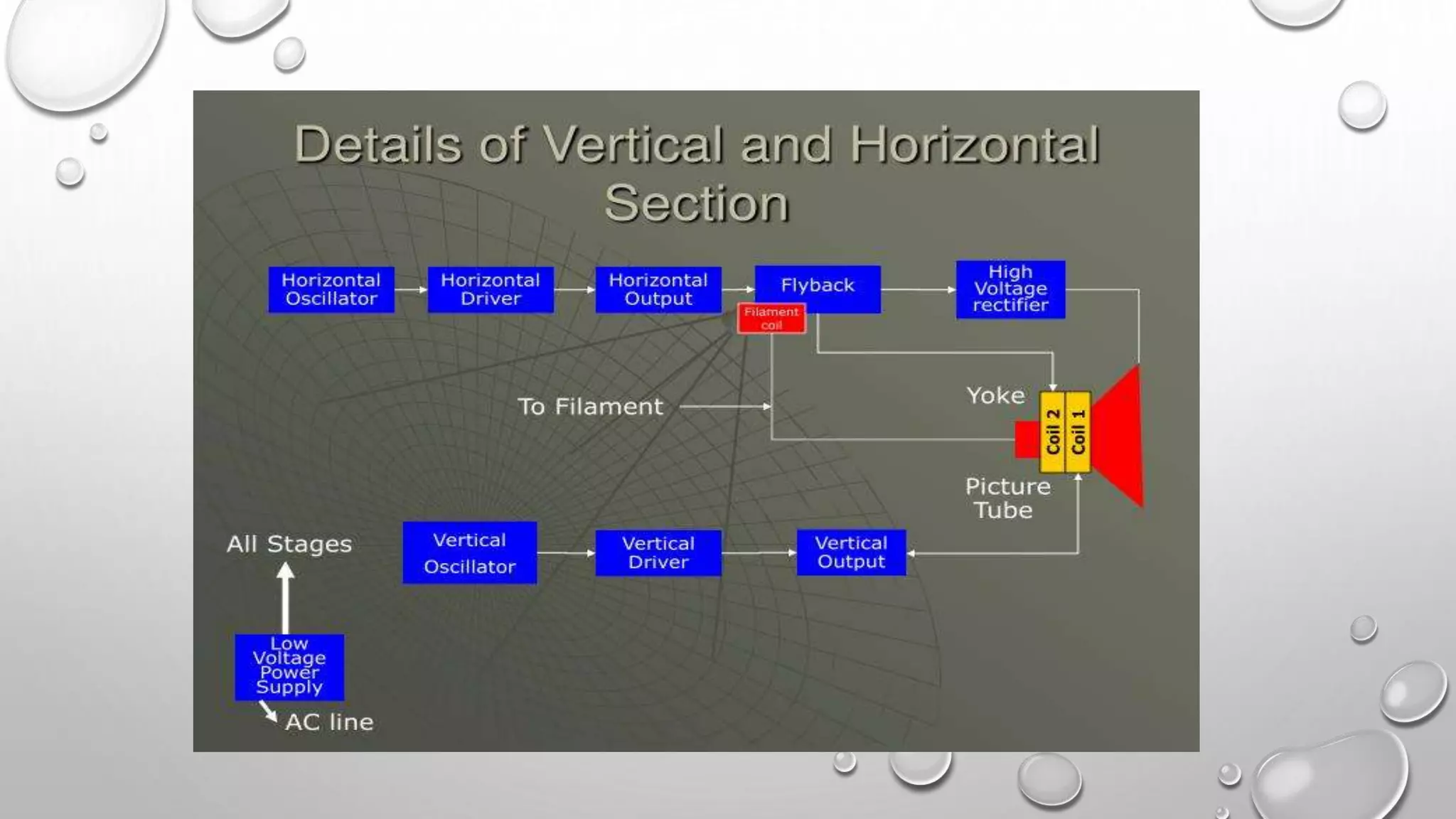 Details of Vertical and Horizontal Section

Horizontal Oscillator

Horizontal Driver

Horizontal Output

Flyback

Filament coil

High Voltage rectifier

To Filament

Yoke

Coil 2

Coil 1

Picture Tube

All Stages

Vertical Oscillator

Vertical Driver

Vertical Output

Low Voltage Power Supply

AC line